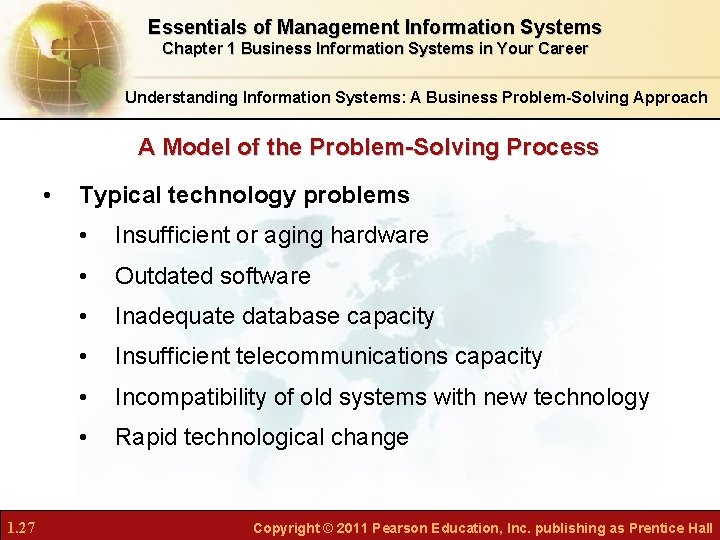 Essentials of Management Information Systems
Chapter 1 Business Information Systems in Your Career

Understanding Information Systems: A Business Problem-Solving Approach

A Model of the Problem-Solving Process

• Typical technology problems
  • Insufficient or aging hardware
  • Outdated software
  • Inadequate database capacity
  • Insufficient telecommunications capacity
  • Incompatibility of old systems with new technology
  • Rapid technological change

1.27

Copyright © 2011 Pearson Education, Inc. publishing as Prentice Hall